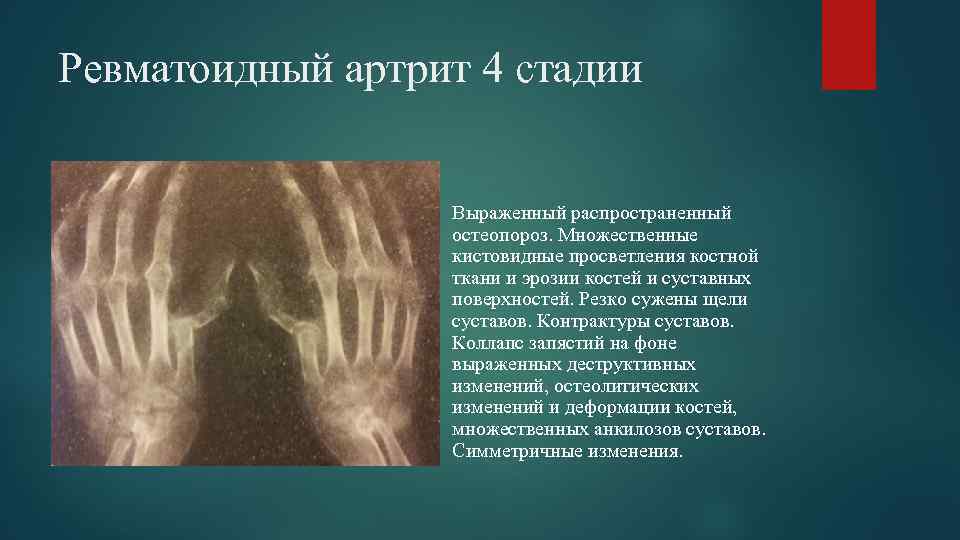 Ревматоидный артрит 4 стадии

Выраженный распространенный остеопороз. Множественные кистовидные просветления костной ткани и эрозии костей и суставных поверхностей. Резко сужены щели суставов. Контрактуры суставов. Коллапс запястий на фоне выраженных деструктивных изменений, остеолитических изменений и деформации костей, множественных анкилозов суставов. Симметричные изменения.